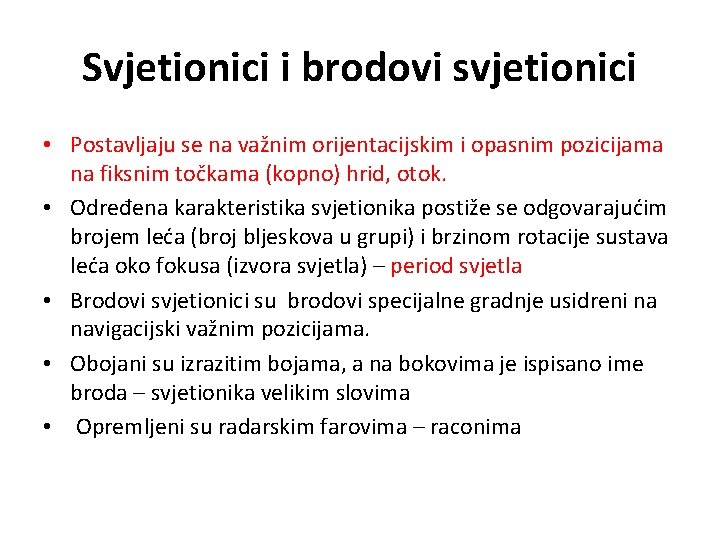 Svjetionici i brodovi svjetionici

• Postavljaju se na važnim orijentacijskim i opasnim pozicijama na fiksnim točkama (kopno) hrid, otok.
• Određena karakteristika svjetionika postiže se odgovarajućim brojem leća (broj bljeskova u grupi) i brzinom rotacije sustava leća oko fokusa (izvora svjetla) – period svjetla
• Brodovi svjetionici su brodovi specijalne gradnje usidreni na navigacijski važnim pozicijama.
• Obojani su izrazitim bojama, a na bokovima je ispisano ime broda – svjetionika velikim slovima
• Opremljeni su radarskim farovima – raconima